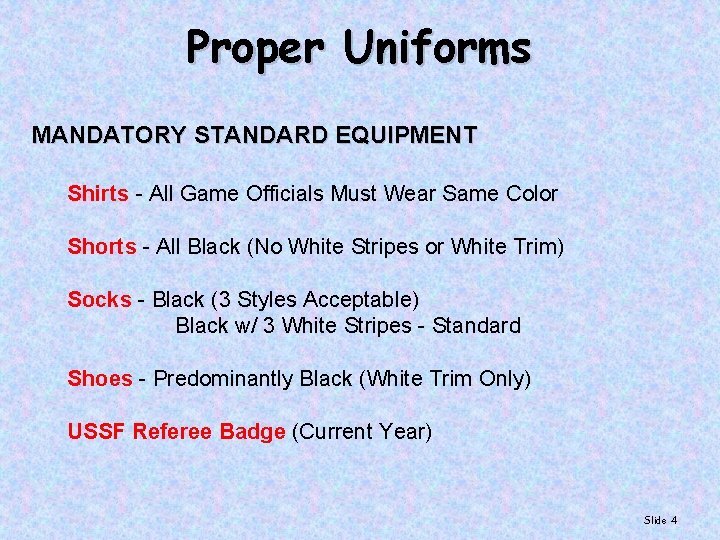 Proper Uniforms

MANDATORY STANDARD EQUIPMENT

Shirts - All Game Officials Must Wear Same Color

Shorts - All Black (No White Stripes or White Trim)

Socks - Black (3 Styles Acceptable)
Black w/ 3 White Stripes - Standard

Shoes - Predominantly Black (White Trim Only)

USSF Referee Badge (Current Year)

Slide 4